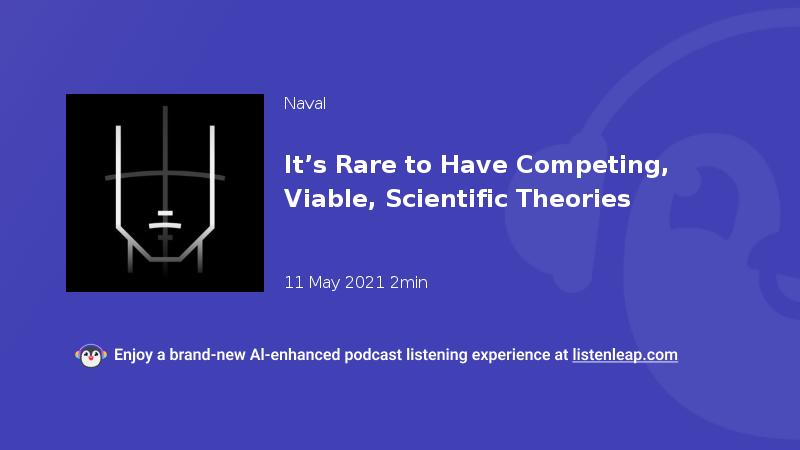 Naval

It’s Rare to Have Competing, Viable, Scientific Theories

11 May 2021 2min

Enjoy a brand-new AI-enhanced podcast listening experience at listenleap.com